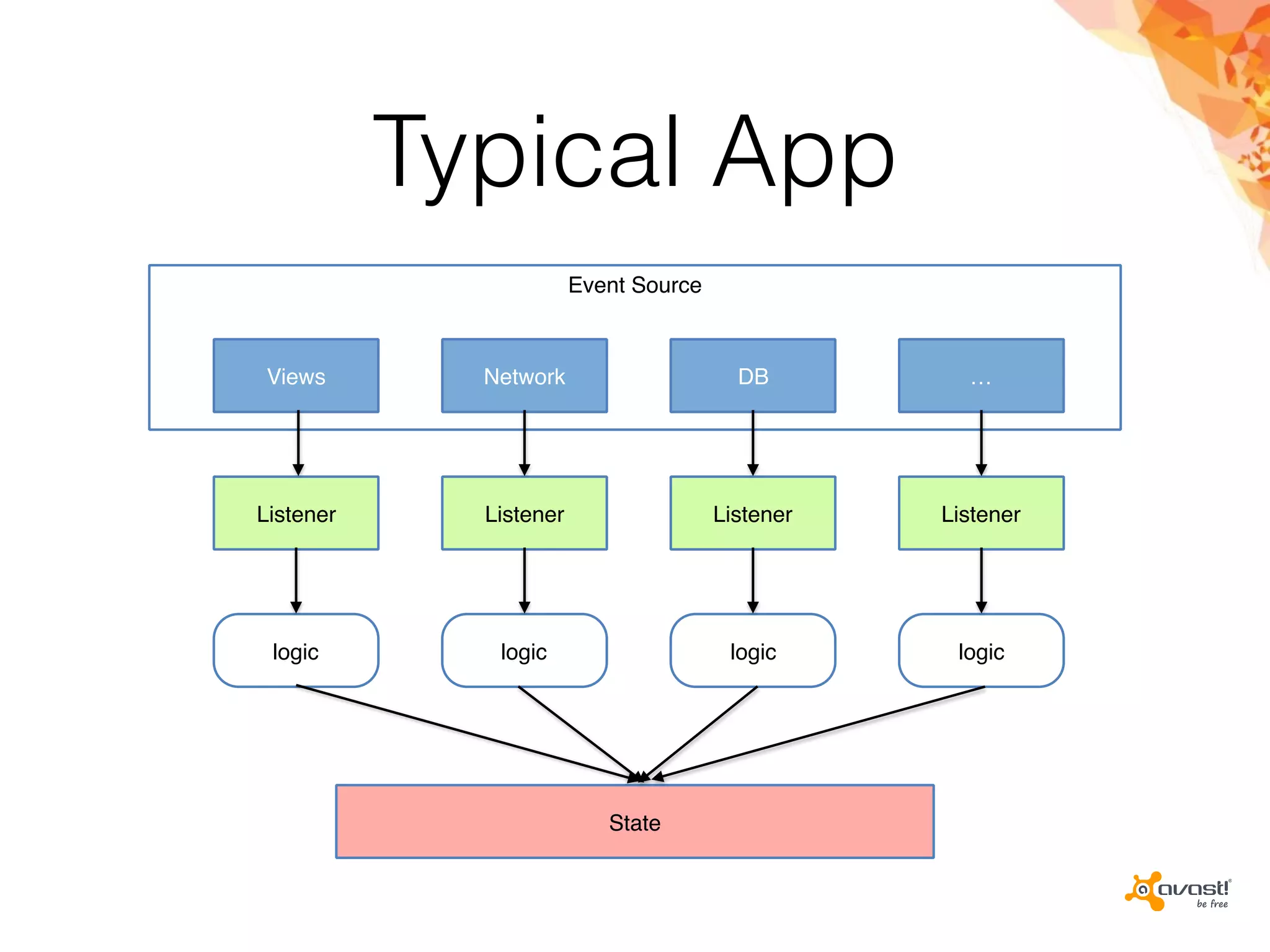 Typical App

Event Source

Views

Network

DB

...

Listener

Listener

Listener

Listener

logic

logic

logic

logic

State

avast! be free